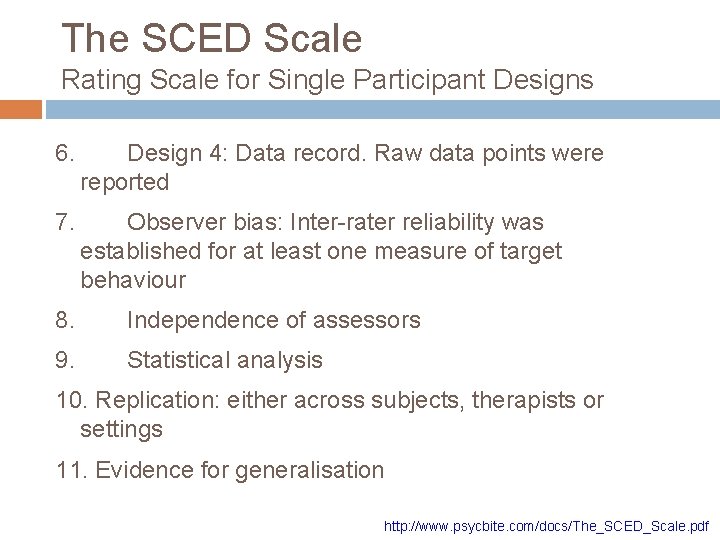 The SCED Scale
Rating Scale for Single Participant Designs

6. Design 4: Data record. Raw data points were reported

7. Observer bias: Inter-rater reliability was established for at least one measure of target behaviour

8. Independence of assessors

9. Statistical analysis

10. Replication: either across subjects, therapists or settings

11. Evidence for generalisation

http://www.psycbite.com/docs/The_SCED_Scale.pdf